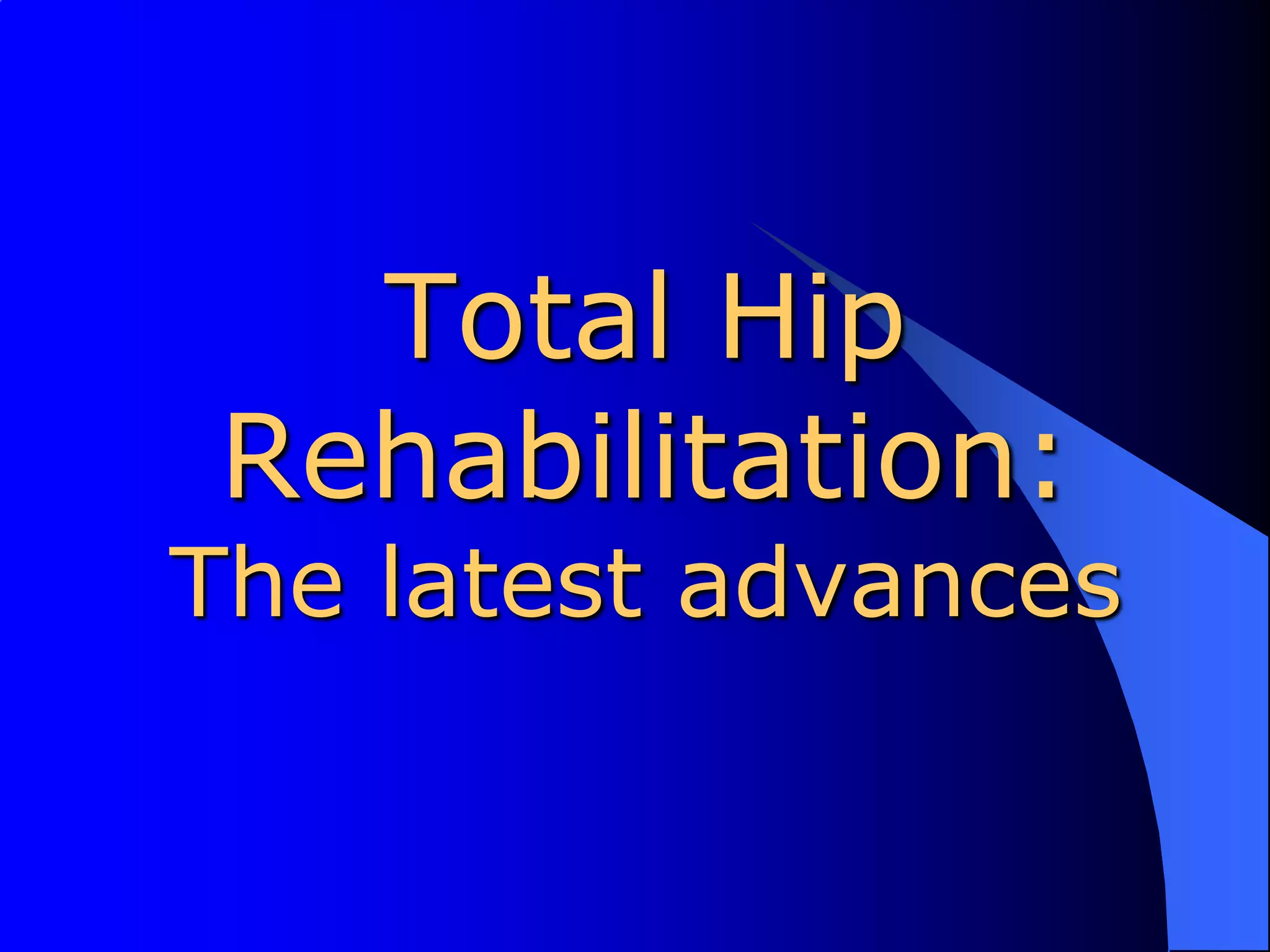 Total Hip Rehabilitation:
The latest advances